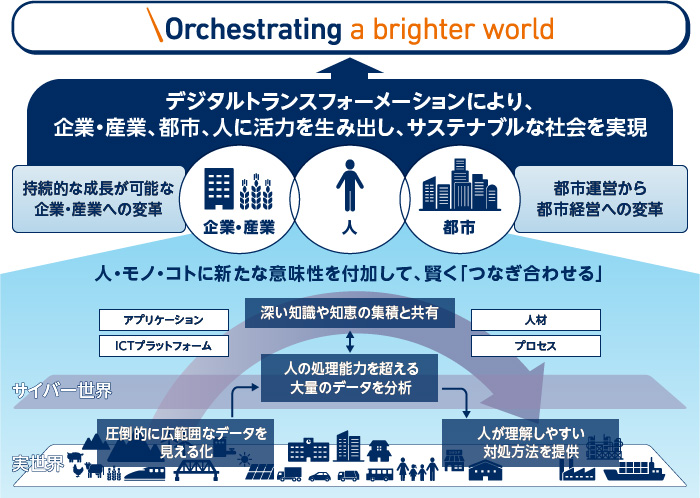 \Orchestrating a brighter world

デジタルトランスフォーメーションにより、
企業・産業、都市、人に活力を生み出し、サステナブルな社会を実現

持続的な成長が可能な
企業・産業への変革

企業・産業

人

都市

都市運営から
都市経営への変革

人・モノ・コトに新たな意味性を付加して、賢く「つなぎ合わせる」

アプリケーション

ICTプラットフォーム

深い知識や知恵の集積と共有

人材

プロセス

人の処理能力を超える
大量のデータを分析

サイバー世界

圧倒的に広範囲なデータを
見える化

人が理解しやすい
対処方法を提供

実世界